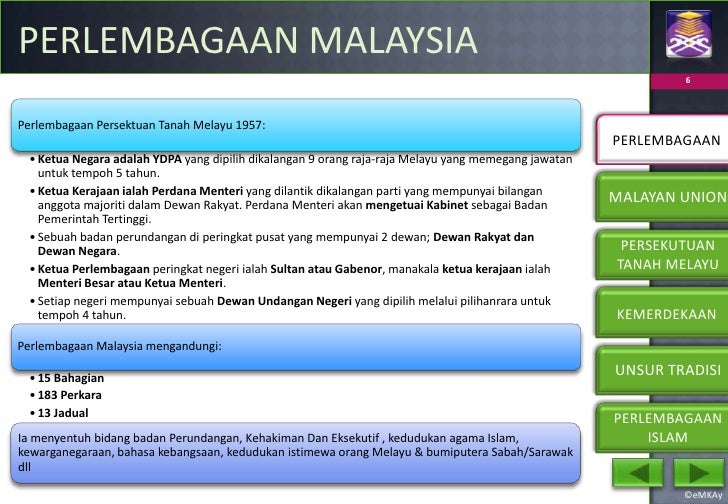 PERLEMBAGAAN MALAYSIA

6

Perlembagaan Persektuan Tanah Melayu 1957:

• Ketua Negara adalah YDPA yang dipilih dikalangan 9 orang raja-raja Melayu yang memegang jawatan untuk tempoh 5 tahun.
• Ketua Kerajaan ialah Perdana Menteri yang dilantik dikalangan parti yang mempunyai bilangan anggota majoriti dalam Dewan Rakyat. Perdana Menteri akan mengetuai Kabinet sebagai Badan Pemerintah Tertinggi.
• Sebuah badan perundangan di peringkat pusat yang mempunyai 2 dewan; Dewan Rakyat dan Dewan Negara.
• Ketua Perlembagaan peringkat negeri ialah Sultan atau Gabenor, manakala ketua kerajaan ialah Menteri Besar atau Ketua Menteri.
• Setiap negeri mempunyai sebuah Dewan Undangan Negeri yang dipilih melalui pilihanrara untuk tempoh 4 tahun.

Perlembagaan Malaysia mengandungi:

• 15 Bahagian
• 183 Perkara
• 13 Jadual

Ia menyentuh bidang badan Perundangan, Kehakiman Dan Eksekutif , kedudukan agama Islam, kewarganegaraan, bahasa kebangsaan, kedudukan istimewa orang Melayu & bumiputera Sabah/Sarawak dll

PERLEMBAGAAN

MALAYAN UNION

PERSEKUTUAN TANAH MELAYU

KEMERDEKAAN

UNSUR TRADISI

PERLEMBAGAAN ISLAM

©eMKAy